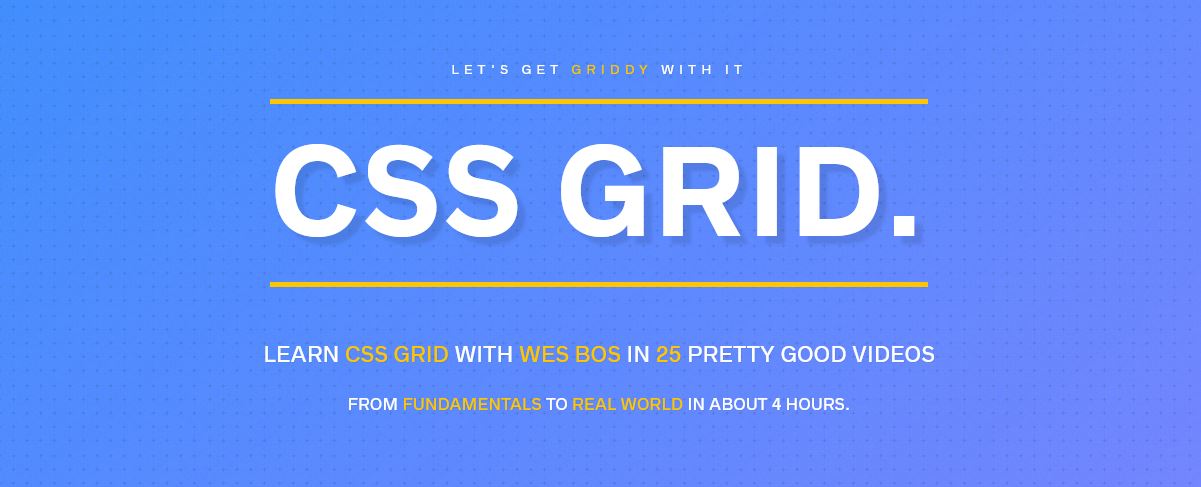 LET'S GET GRIDDY WITH IT

CSS GRID.

LEARN CSS GRID WITH WES BOS IN 25 PRETTY GOOD VIDEOS

FROM FUNDAMENTALS TO REAL WORLD IN ABOUT 4 HOURS.